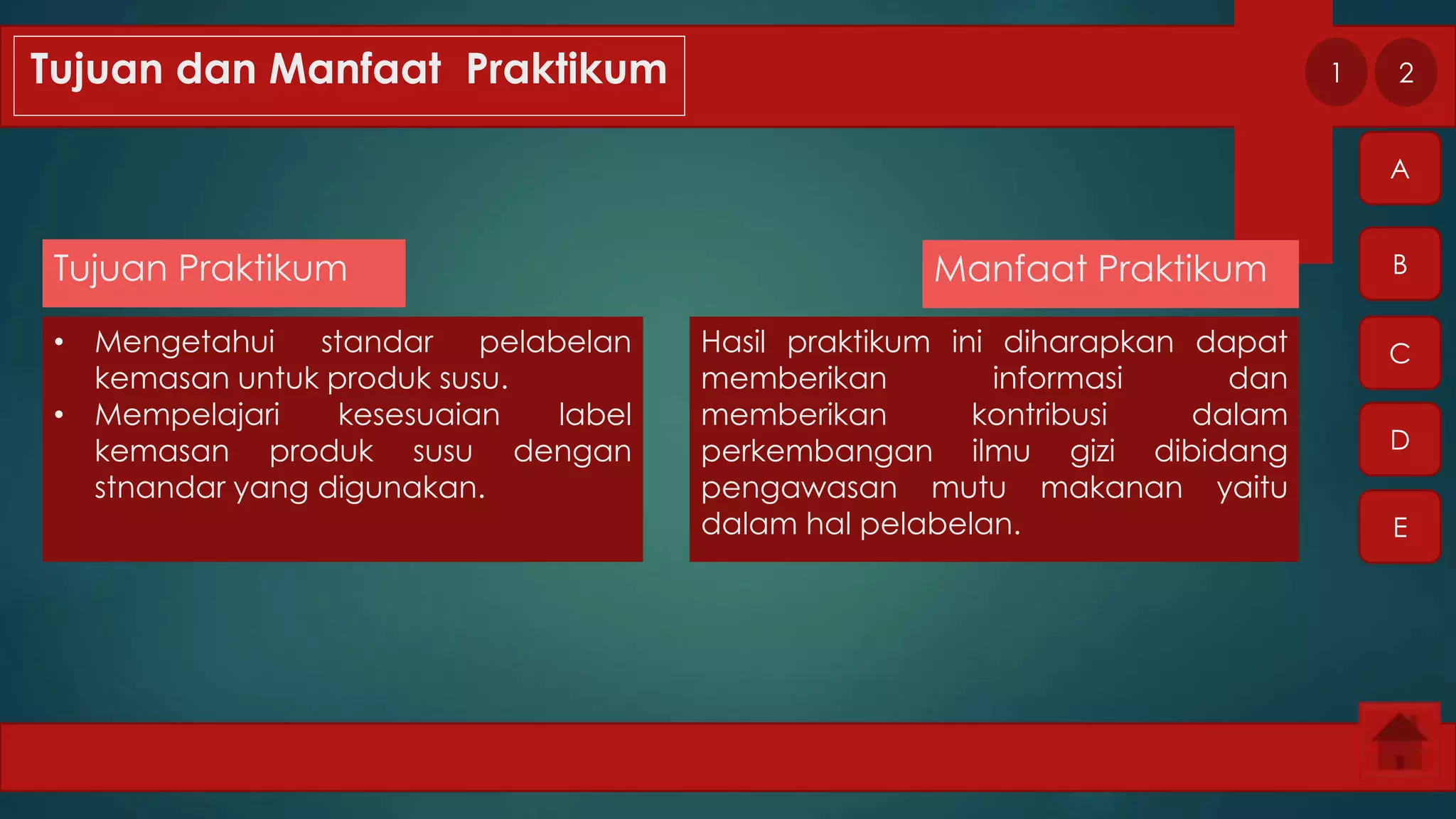 Tujuan dan Manfaat Praktikum

1
2

A
B
C
D
E

Tujuan Praktikum

• Mengetahui standar pelabelan kemasan untuk produk susu.
• Mempelajari kesesuaian label kemasan produk susu dengan stnandar yang digunakan.

Manfaat Praktikum

Hasil praktikum ini diharapkan dapat memberikan informasi dan memberikan kontribusi dalam perkembangan ilmu gizi dibidang pengawasan mutu makanan yaitu dalam hal pelabelan.